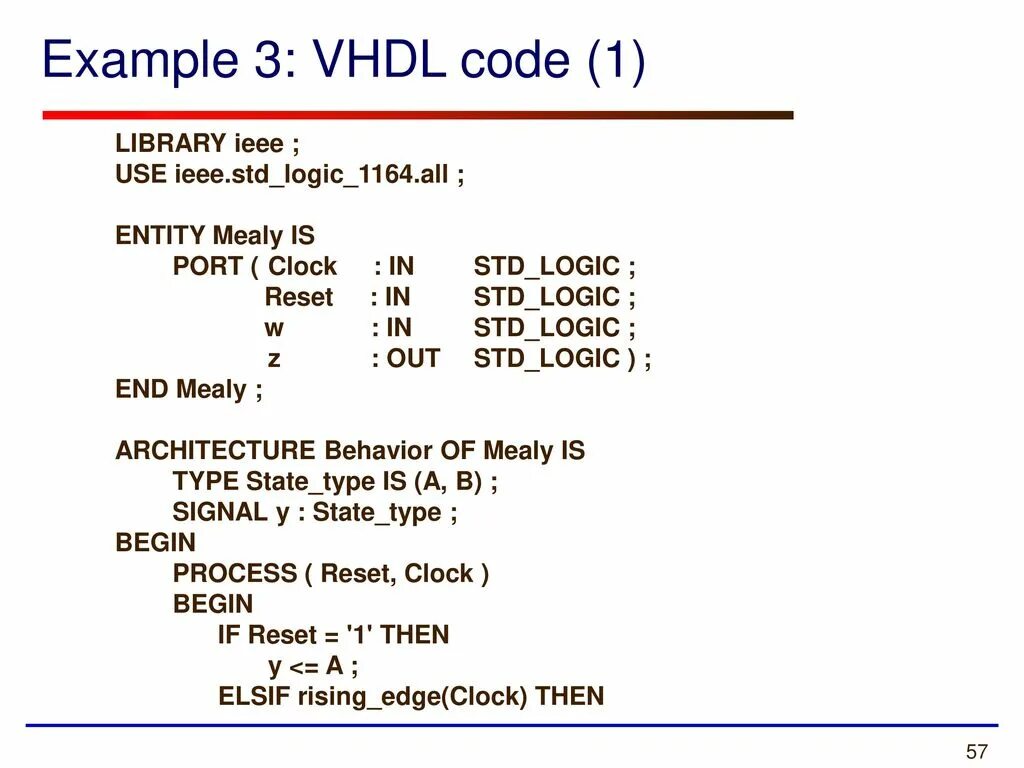 Example 3: VHDL code (1)

LIBRARY ieee ;
USE ieee.std_logic_1164.all ;

ENTITY Mealy IS
PORT ( Clock : IN STD_LOGIC ;
Reset : IN STD_LOGIC ;
w : IN STD_LOGIC ;
z : OUT STD_LOGIC ) ;
END Mealy ;

ARCHITECTURE Behavior OF Mealy IS
TYPE State_type IS (A, B) ;
SIGNAL y : State_type ;
BEGIN
PROCESS ( Reset, Clock )
BEGIN
IF Reset = '1' THEN
y <= A ;
ELSIF rising_edge(Clock) THEN

57